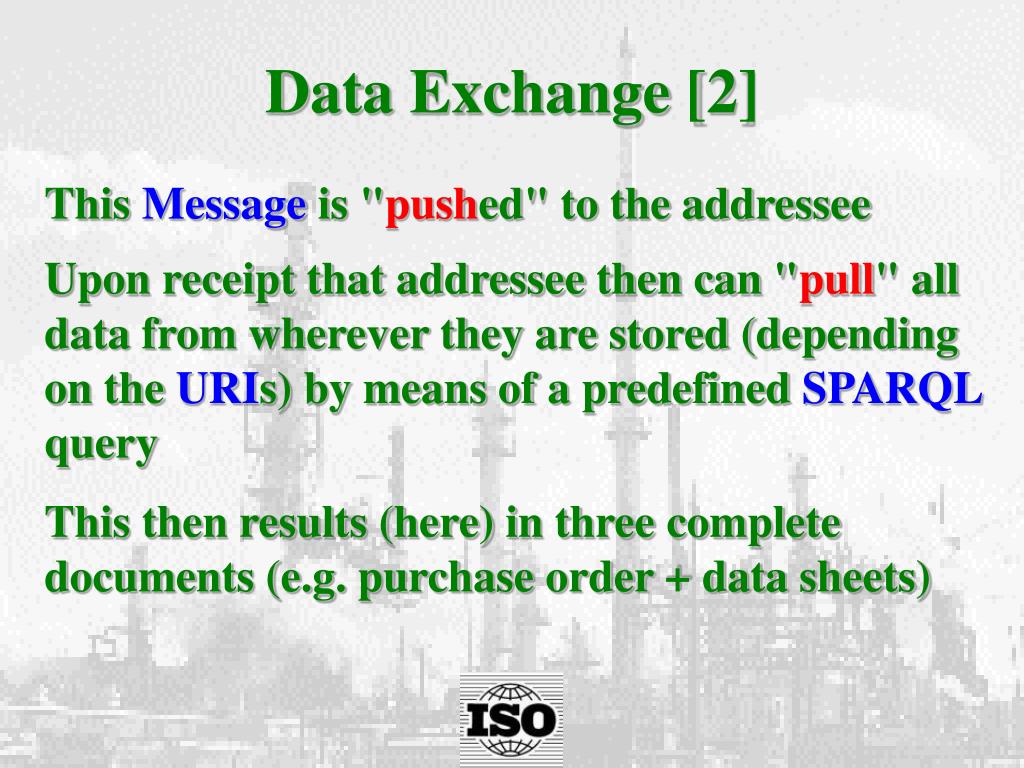 Data Exchange [2]

This Message is "pushed" to the addressee

Upon receipt that addressee then can "pull" all data from wherever they are stored (depending on the URIs) by means of a predefined SPARQL query

This then results (here) in three complete documents (e.g. purchase order + data sheets)

ISO